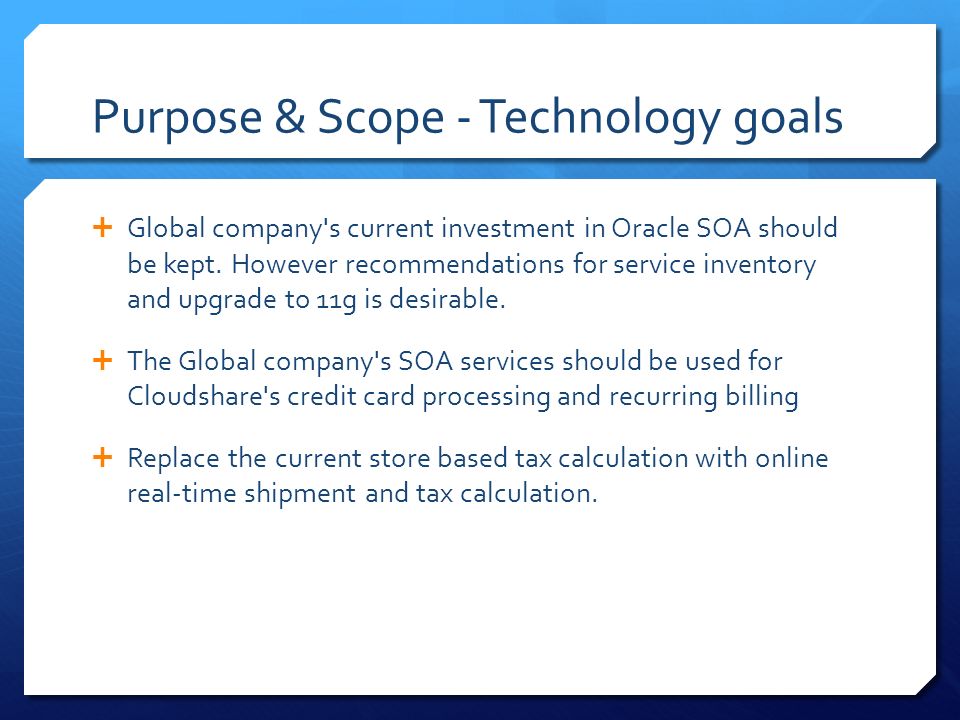 Purpose & Scope - Technology goals

+ Global company's current investment in Oracle SOA should be kept. However recommendations for service inventory and upgrade to 11g is desirable.

+ The Global company's SOA services should be used for Cloudshare's credit card processing and recurring billing

+ Replace the current store based tax calculation with online real-time shipment and tax calculation.